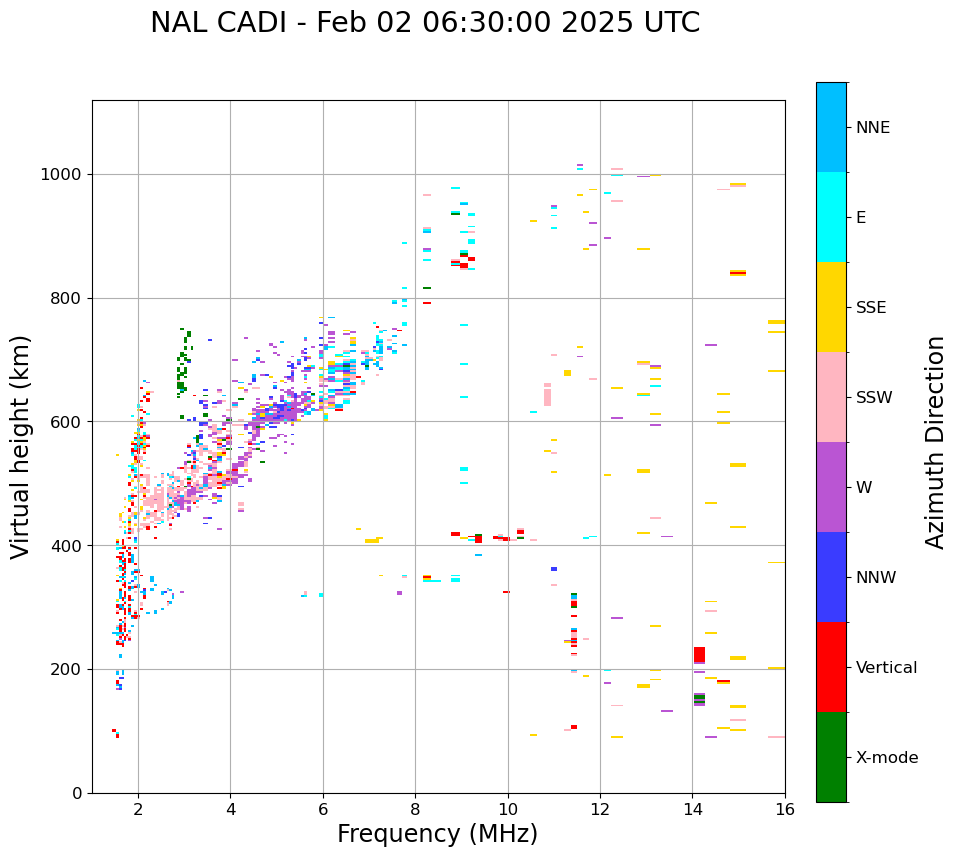 NAL CADI - Feb 02 06:30:00 2025 UTC

Virtual height (km)

1000
800
600
400
200
0

2
4
6
8
10
12
14
16

Frequency (MHz)

NNE
E
SSE
SSW
W
NNW
Vertical
X-mode

Azimuth Direction